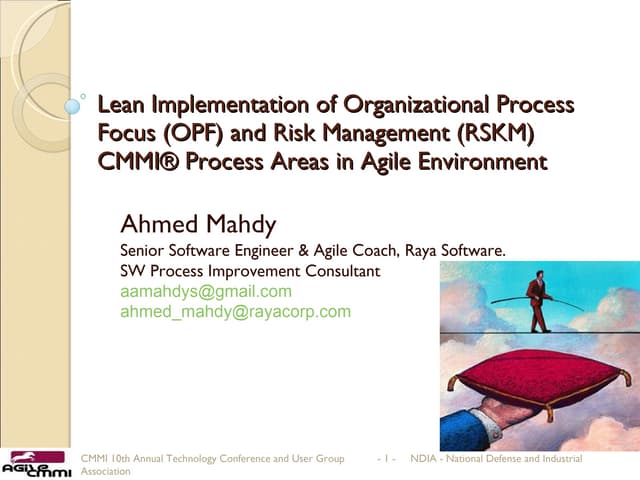 Lean Implementation of Organizational Process Focus (OPF) and Risk Management (RSKM) CMMI® Process Areas in Agile Environment

Ahmed Mahdy

Senior Software Engineer & Agile Coach, Raya Software.
SW Process Improvement Consultant
aamahdys@gmail.com
ahmed_mahdy@rayacorp.com

AGILE CMMI

CMMI 10th Annual Technology Conference and User Group - 1 - NDIA - National Defense and Industrial Association